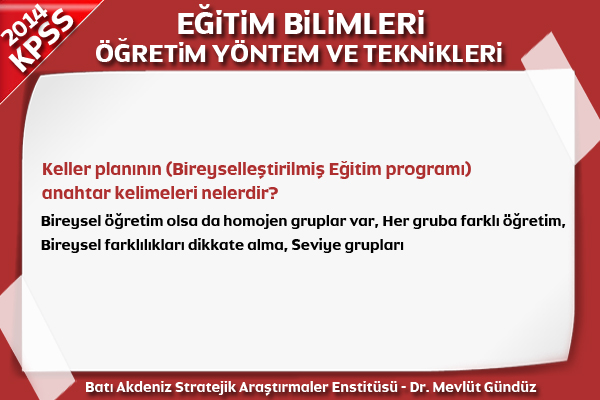 2014 KPSS

EĞİTİM BİLİMLERİ
ÖĞRETİM YÖNTEM VE TEKNİKLERİ

Keller planının (Bireyselleştirilmiş Eğitim programı) anahtar kelimeleri nelerdir?

Bireysel öğretim olsa da homojen gruplar var, Her gruba farklı öğretim, Bireysel farklılıkları dikkate alma, Seviye grupları

Batı Akdeniz Stratejik Araştırmaler Enstitüsü - Dr. Mevlüt Gündüz